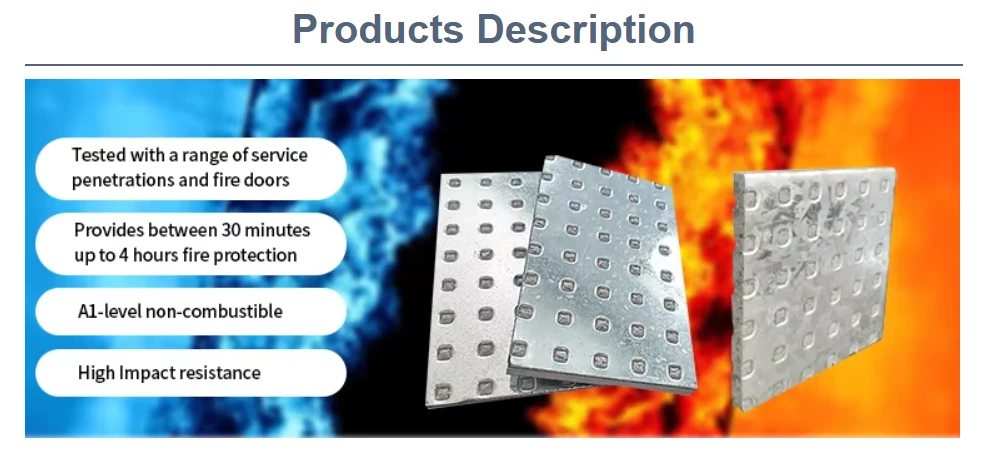 Products Description

Tested with a range of service penetrations and fire doors

Provides between 30 minutes up to 4 hours fire protection

A1-level non-combustible

High Impact resistance